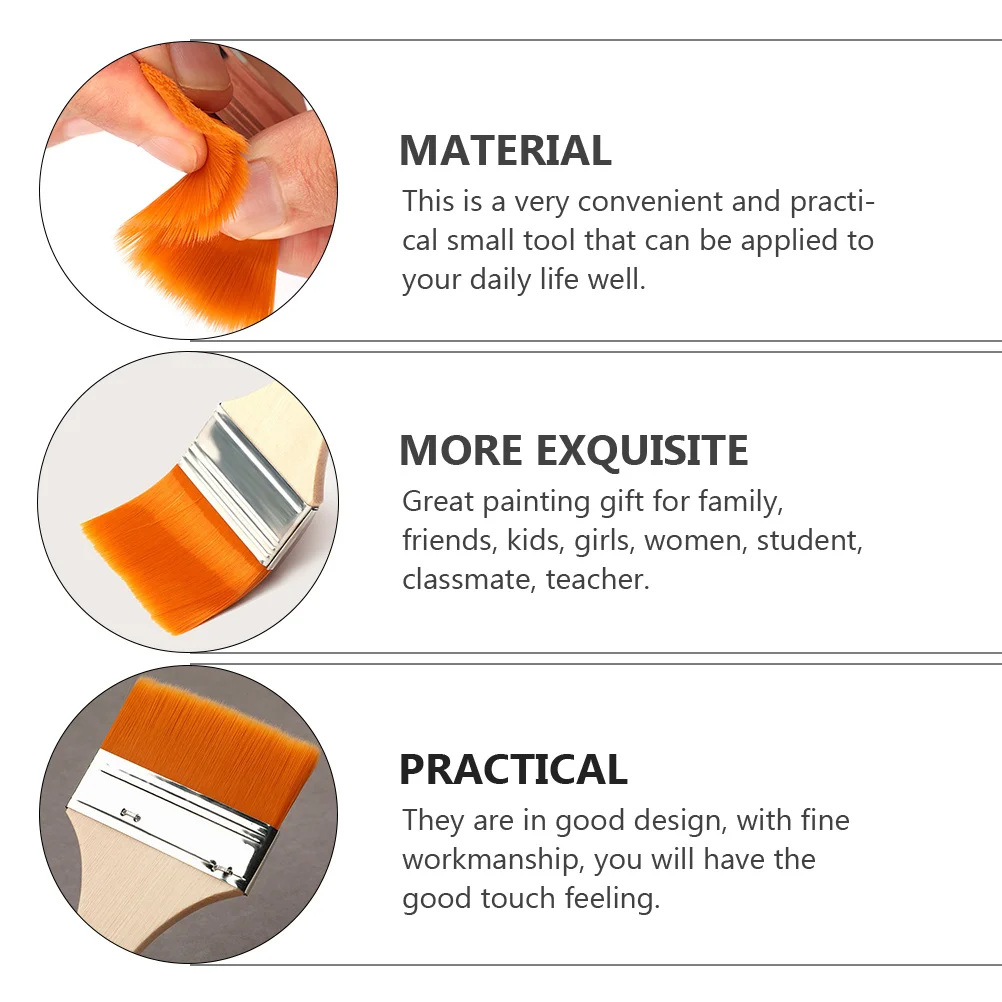 MATERIAL
This is a very convenient and practical small tool that can be applied to your daily life well.

MORE EXQUISITE
Great painting gift for family, friends, kids, girls, women, student, classmate, teacher.

PRACTICAL
They are in good design, with fine workmanship, you will have the good touch feeling.